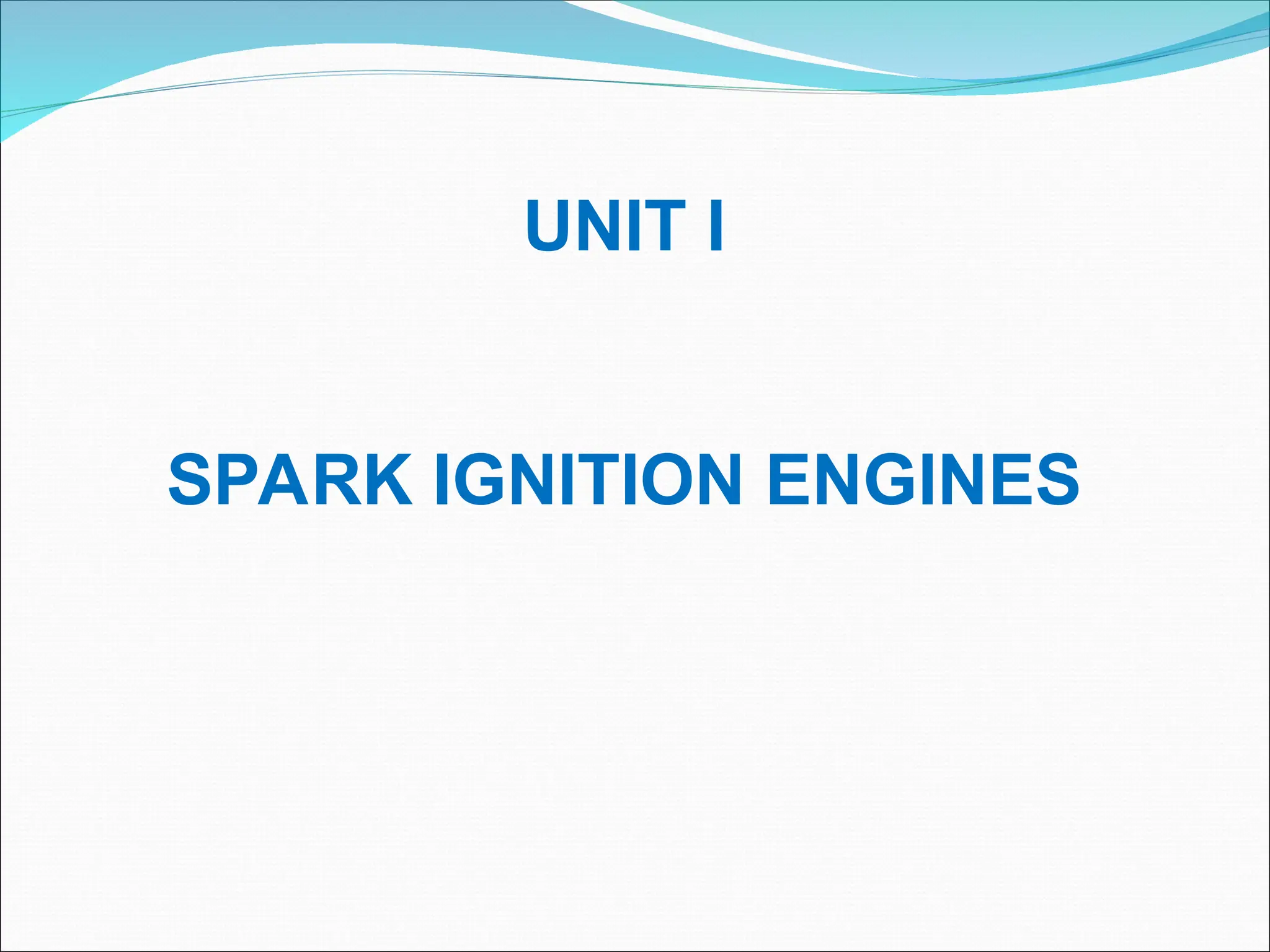 UNIT I

SPARK IGNITION ENGINES